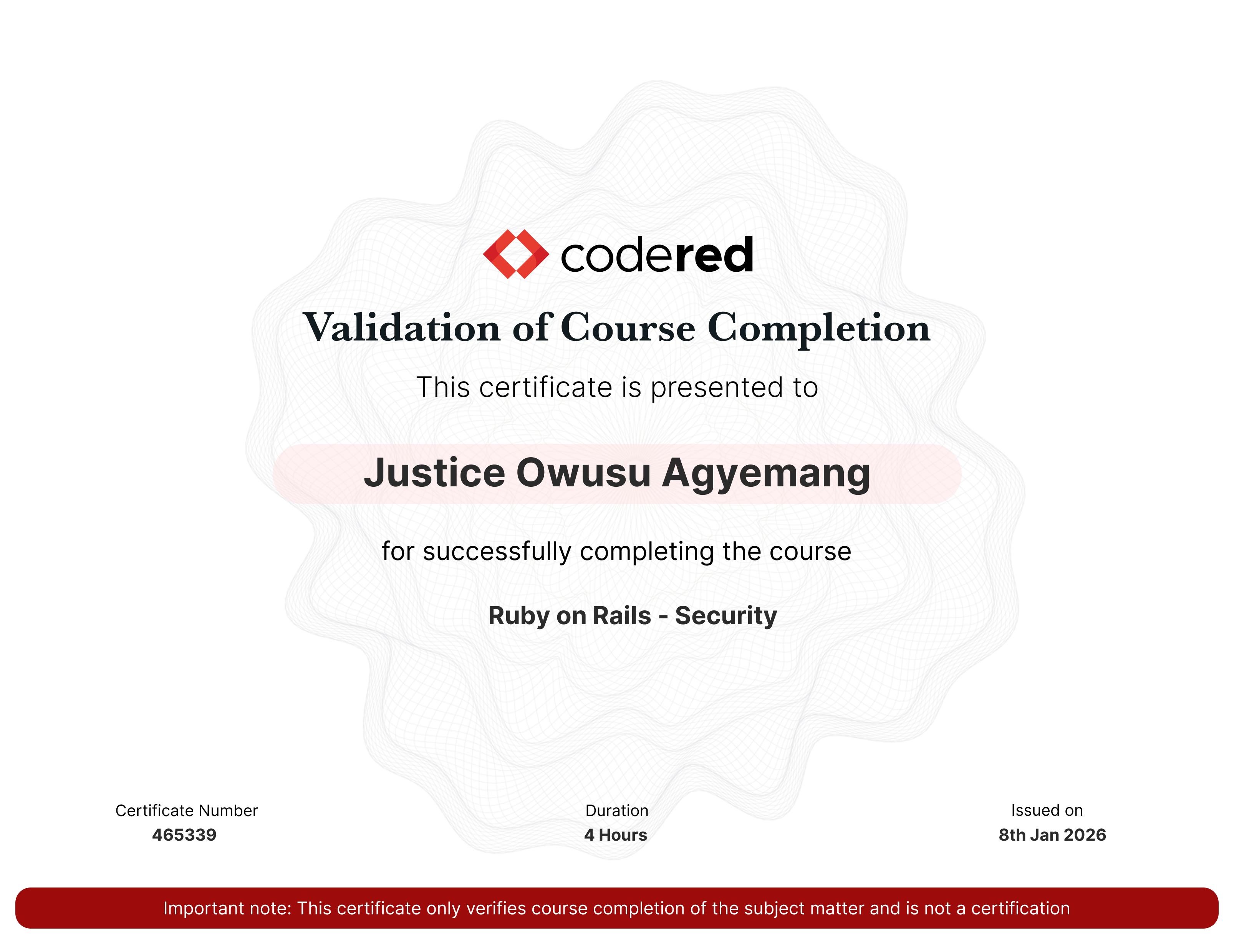 codered

Validation of Course Completion

This certificate is presented to

Justice Owusu Agyemang

for successfully completing the course

Ruby on Rails - Security

Certificate Number
465339

Duration
4 Hours

Issued on
8th Jan 2026

Important note: This certificate only verifies course completion of the subject matter and is not a certification